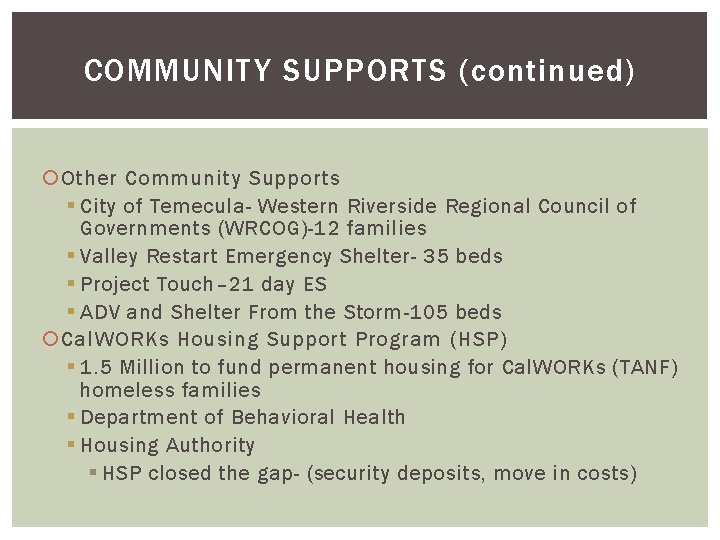 COMMUNITY SUPPORTS (continued)

Other Community Supports
City of Temecula- Western Riverside Regional Council of Governments (WRCOG)-12 families
Valley Restart Emergency Shelter- 35 beds
Project Touch –21 day ES
ADV and Shelter From the Storm-105 beds
CalWORKs Housing Support Program (HSP)
1.5 Million to fund permanent housing for CalWORKs (TANF) homeless families
Department of Behavioral Health
Housing Authority
HSP closed the gap- (security deposits, move in costs)